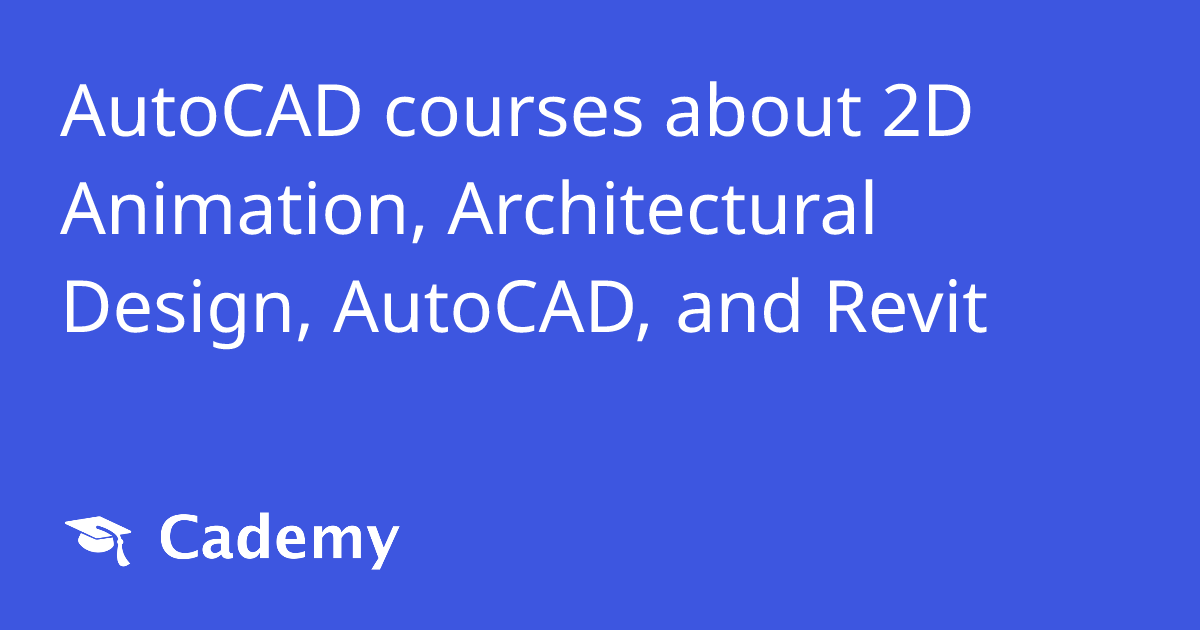 AutoCAD courses about 2D Animation, Architectural Design, AutoCAD, and Revit

Cademy